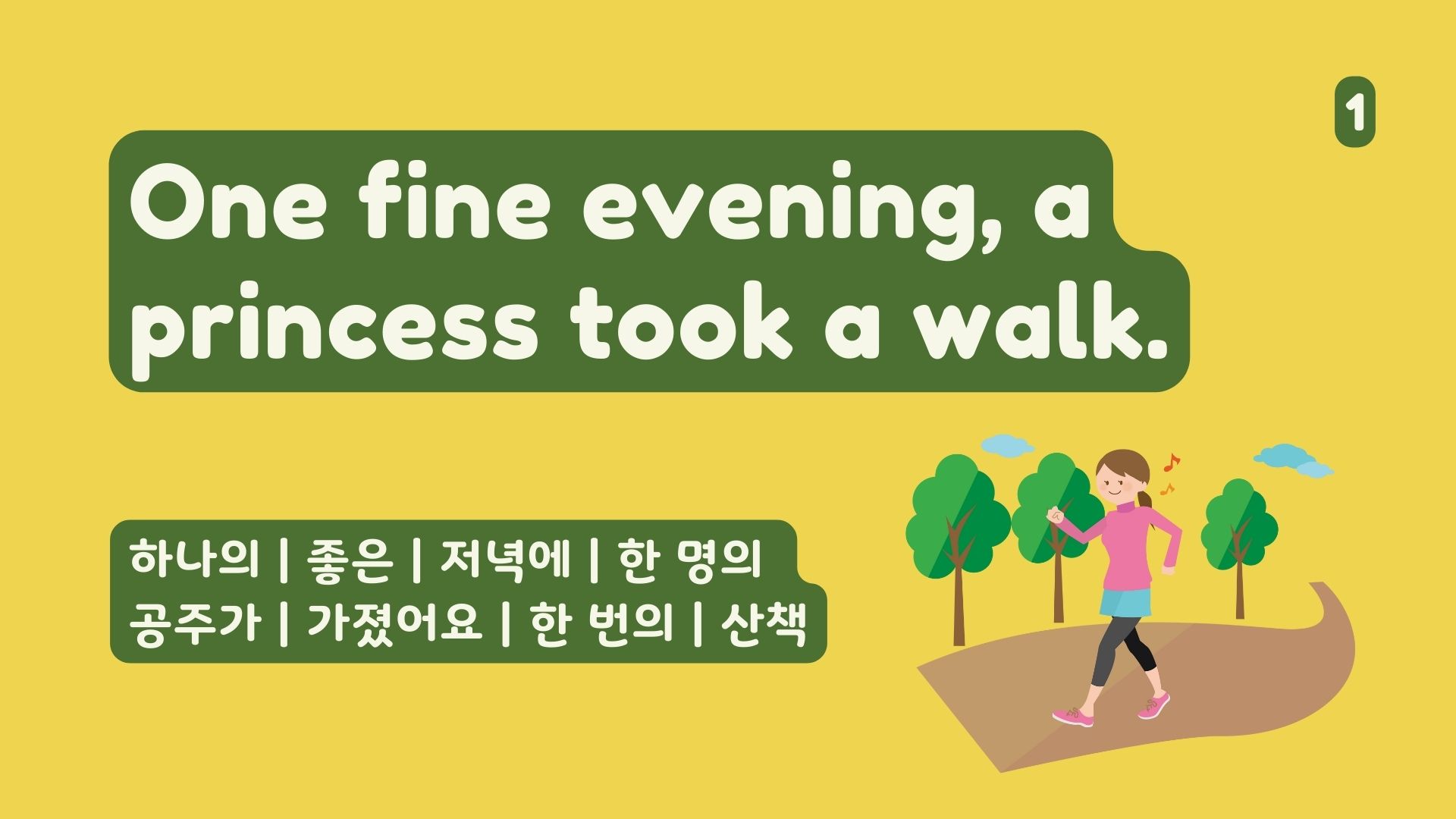 1

One fine evening, a princess took a walk.

하나의 | 좋은 | 저녁에 | 한 명의 공주가 | 가졌어요 | 한 번의 | 산책